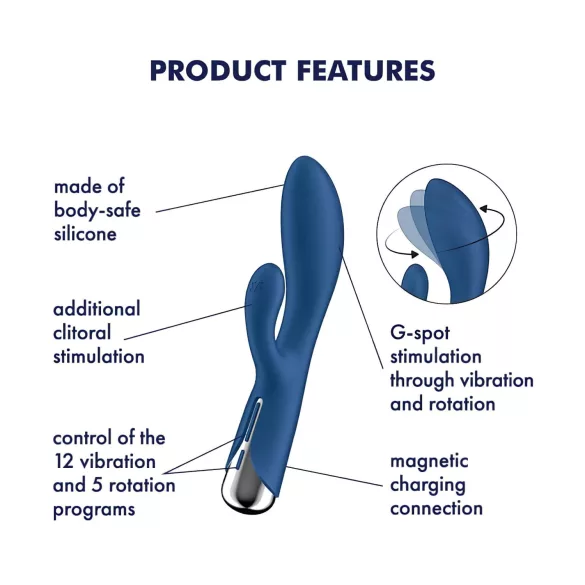 PRODUCT FEATURES

made of body-safe silicone

additional clitoral stimulation

control of the 12 vibration and 5 rotation programs

G-spot stimulation through vibration and rotation

magnetic charging connection